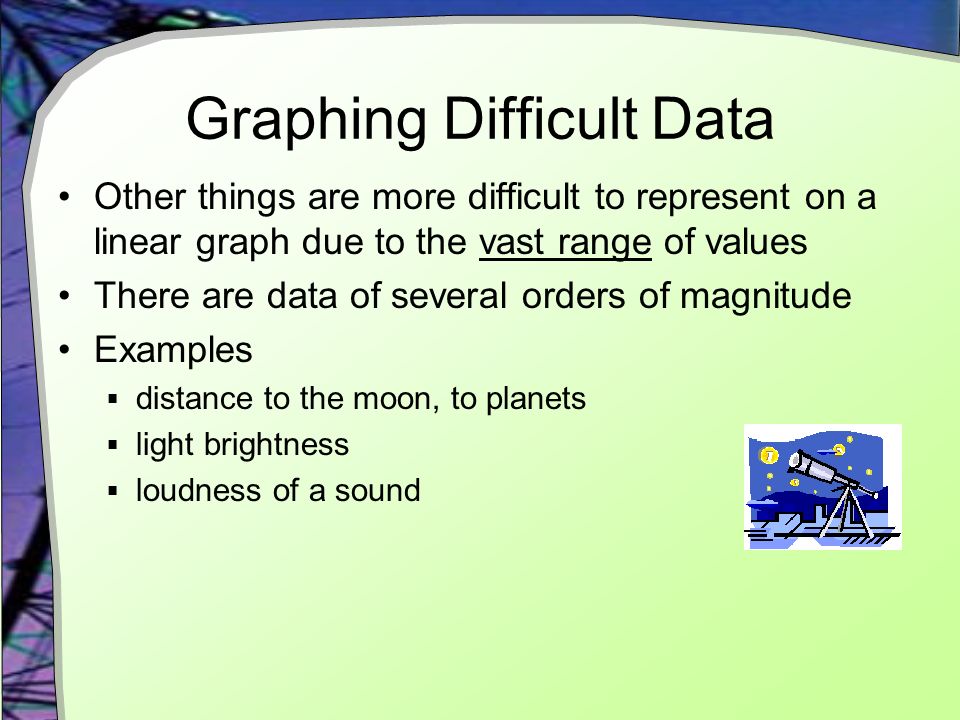 Graphing Difficult Data

• Other things are more difficult to represent on a linear graph due to the vast range of values

• There are data of several orders of magnitude

• Examples

▪ distance to the moon, to planets

▪ light brightness

▪ loudness of a sound